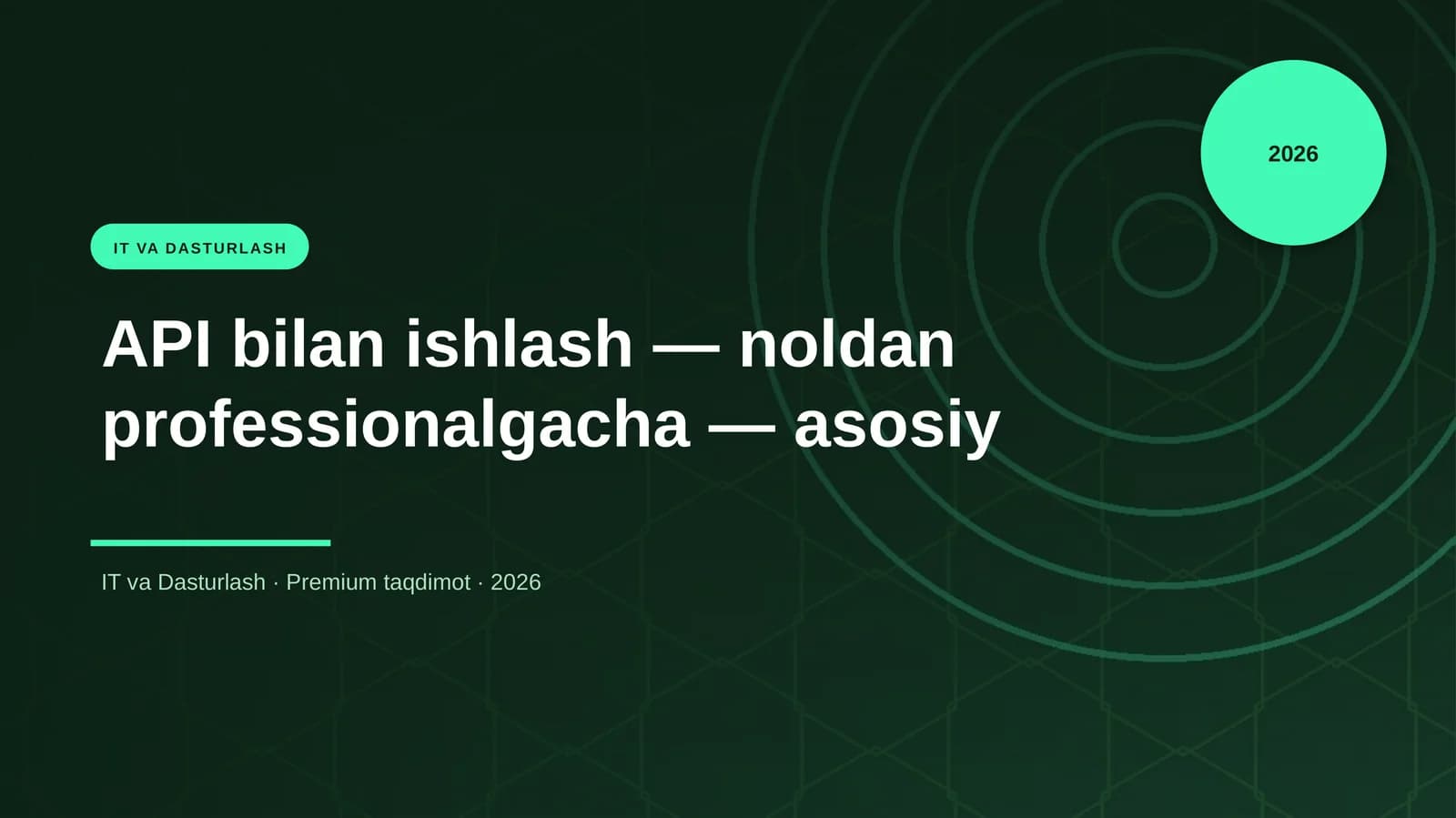 2026

IT VA DASTURLASH

API bilan ishlash — noldan professionalgacha — asosiy

IT va Dasturlash · Premium taqdimot · 2026